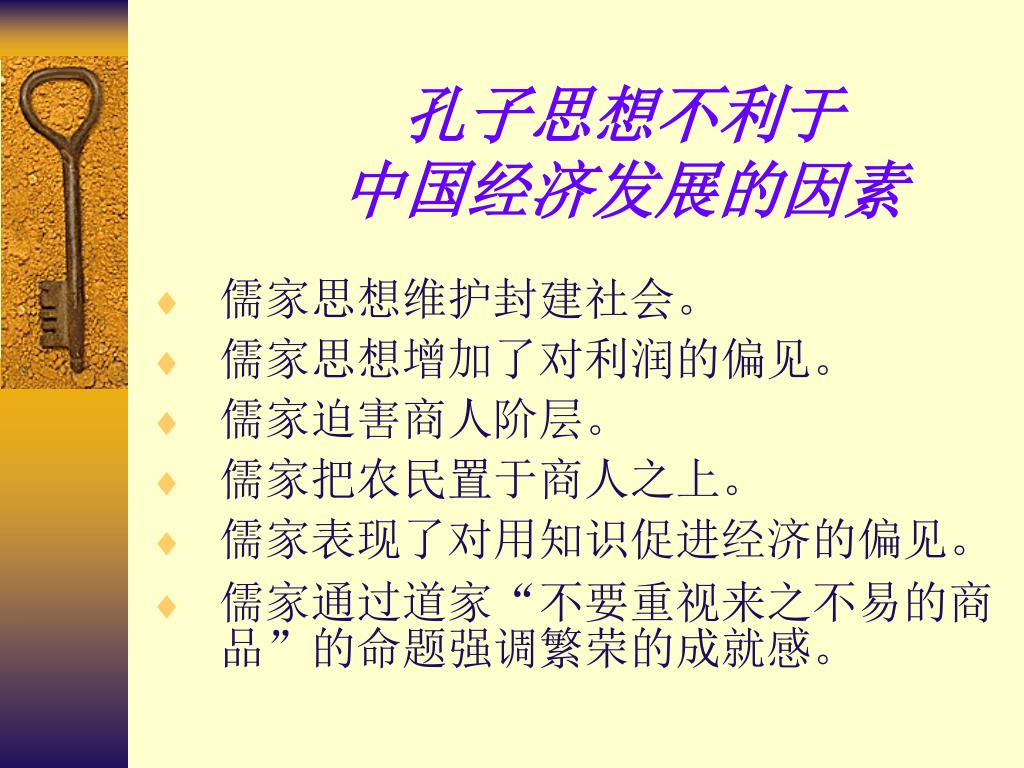 孔子思想不利于
中国经济发展的因素

♦ 儒家思想维护封建社会。
♦ 儒家思想增加了对利润的偏见。
♦ 儒家迫害商人阶层。
♦ 儒家把农民置于商人之上。
♦ 儒家表现了对用知识促进经济的偏见。
♦ 儒家通过道家“不要重视来之不易的商品”的命题强调繁荣的成就感。